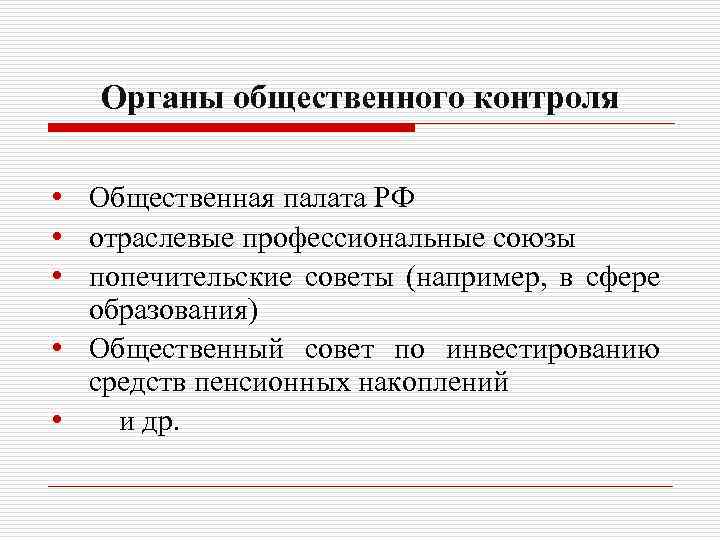 Органы общественного контроля

• Общественная палата РФ
• отраслевые профессиональные союзы
• попечительские советы (например, в сфере образования)
• Общественный совет по инвестированию средств пенсионных накоплений
• и др.